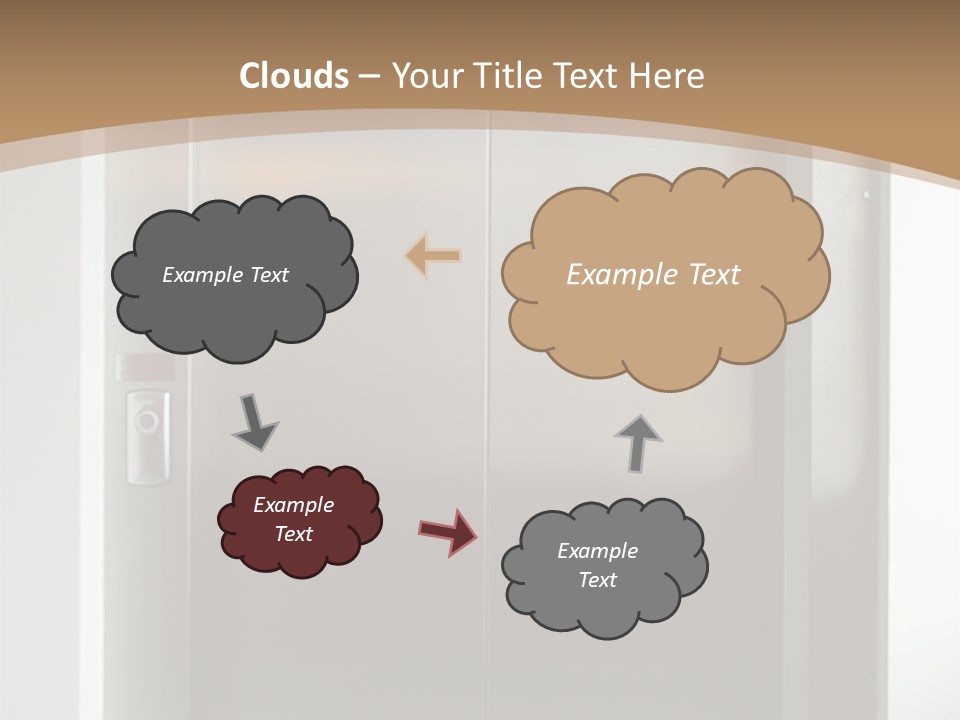 Clouds – Your Title Text Here

Example Text

Example Text

Example Text

Example Text